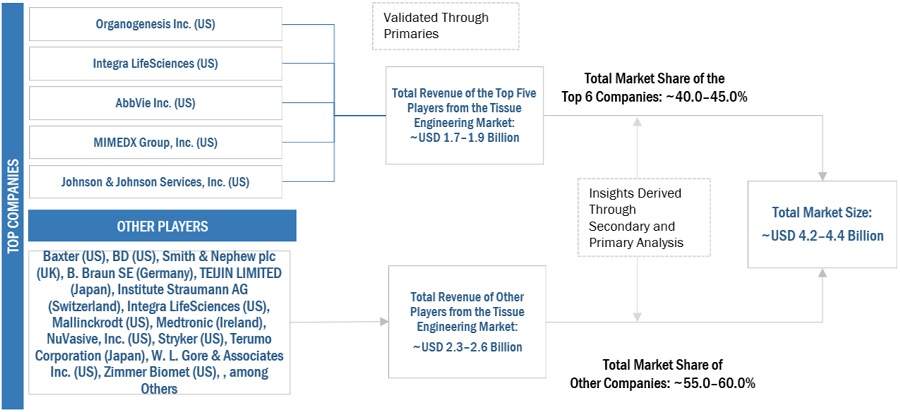 TOP COMPANIES

Organogenesis Inc. (US)

Integra LifeSciences (US)

AbbVie Inc. (US)

MIMEDX Group, Inc. (US)

Johnson & Johnson Services, Inc. (US)

OTHER PLAYERS

Baxter (US), BD (US), Smith & Nephew plc (UK), B. Braun SE (Germany), TEIJIN LIMITED (Japan), Institute Straumann AG (Switzerland), Integra LifeSciences (US), Mallinckrodt (US), Medtronic (Ireland), NuVasive, Inc. (US), Stryker (US), Terumo Corporation (Japan), W. L. Gore & Associates Inc. (US), Zimmer Biomet (US), , among Others

Validated Through Primaries

Total Revenue of the Top Five Players from the Tissue Engineering Market: ~USD 1.7–1.9 Billion

Total Market Share of the Top 6 Companies: ~40.0–45.0%

Insights Derived Through Secondary and Primary Analysis

Total Market Size: ~USD 4.2–4.4 Billion

Total Revenue of Other Players from the Tissue Engineering Market: ~USD 2.3–2.6 Billion

Total Market Share of Other Companies: ~55.0–60.0%